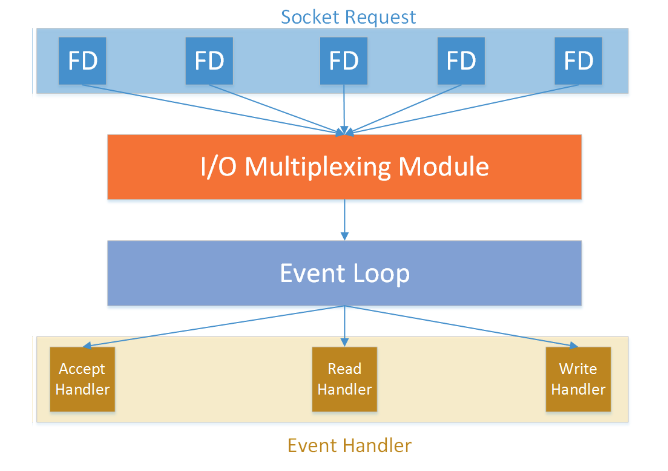 Socket Request

FD

FD

FD

FD

FD

I/O Multiplexing Module

Event Loop

Accept Handler

Read Handler

Write Handler

Event Handler